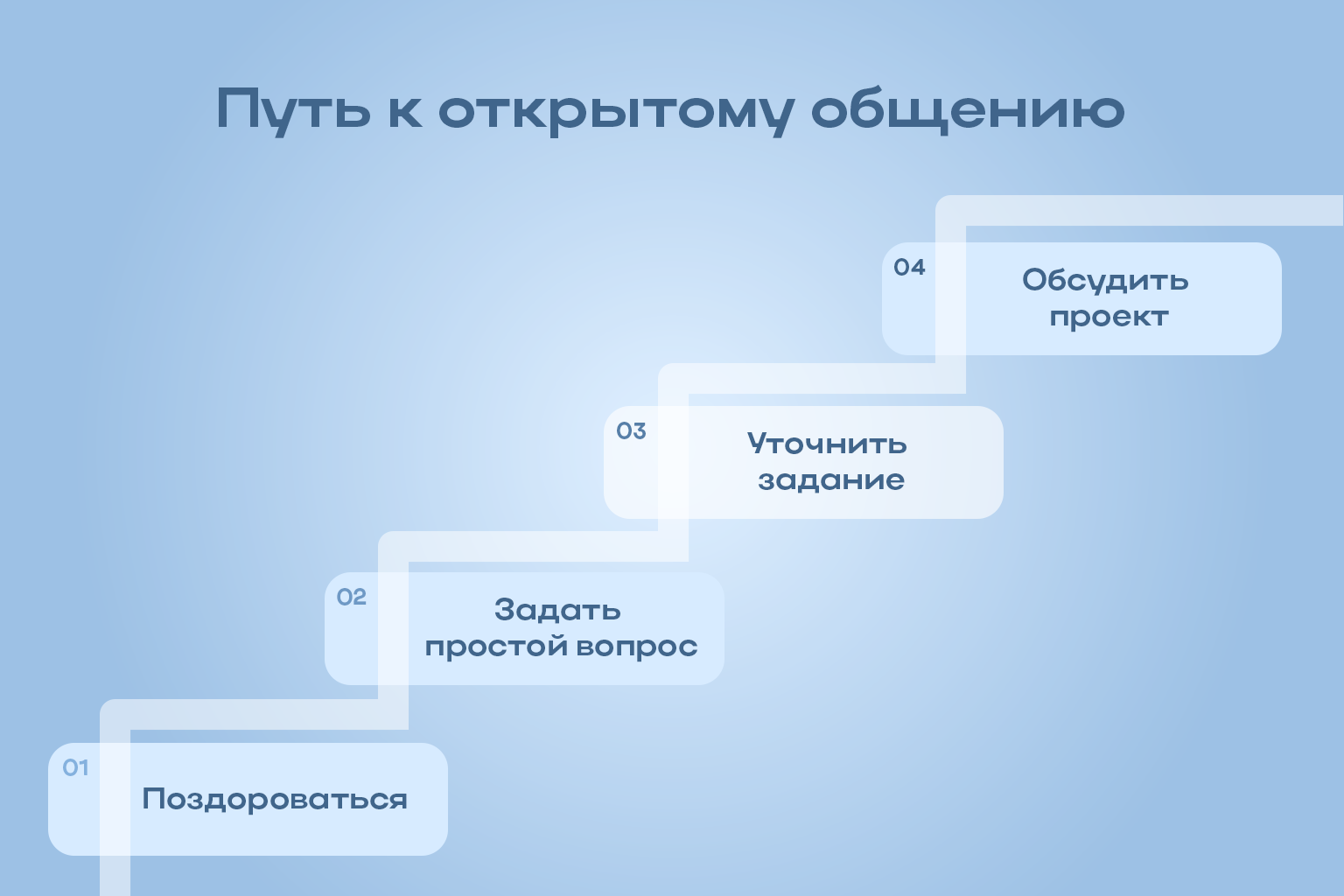 Путь к открытому общению

04 Обсудить проект

03 Уточнить задание

02 Задать простой вопрос

01 Поздороваться